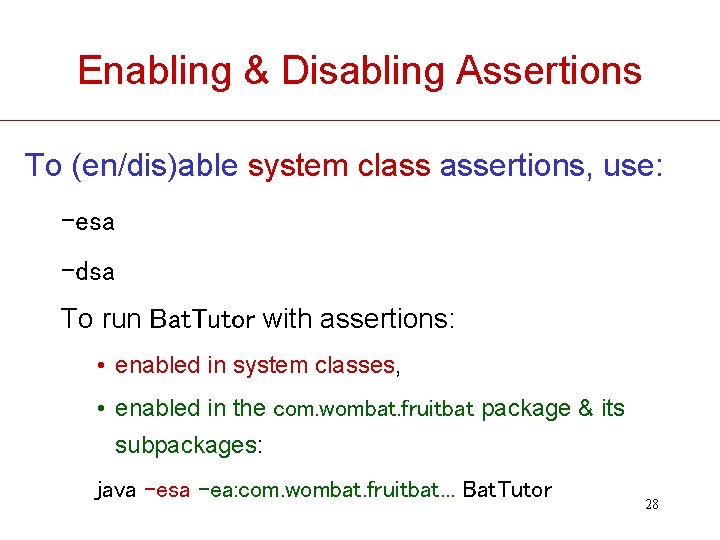 Enabling & Disabling Assertions

To (en/dis)able system class assertions, use:

-esa

-dsa

To run BatTutor with assertions:

• enabled in system classes,

• enabled in the com.wombat.fruitbat package & its subpackages:

java -esa -ea:com.wombat.fruitbat... BatTutor

28